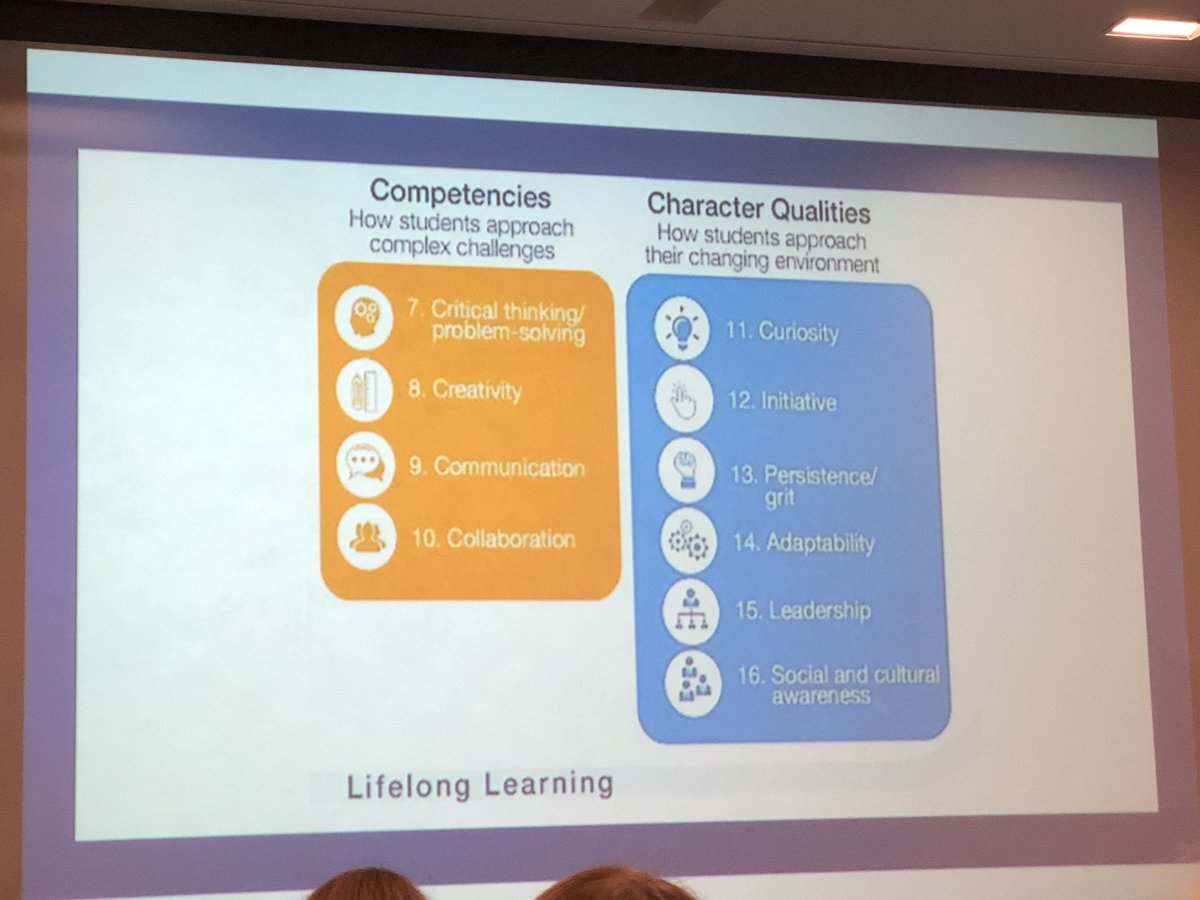 Competencies
How students approach complex challenges

7. Critical thinking/ problem-solving

8. Creativity

9. Communication

10. Collaboration

Character Qualities
How students approach their changing environment

11. Curiosity

12. Initiative

13. Persistence/ grit

14. Adaptability

15. Leadership

16. Social and cultural awareness

Lifelong Learning